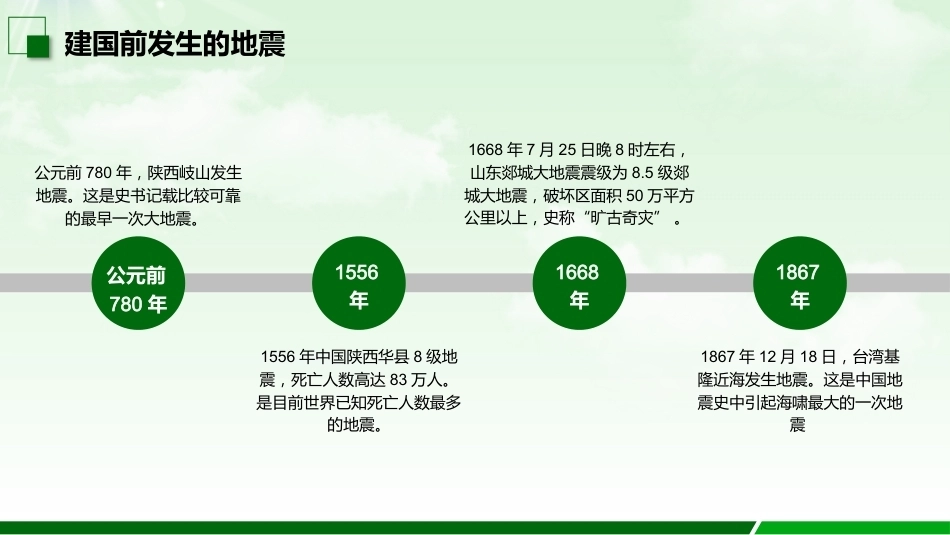 建国前发生的地震

公元前780年，陕西岐山发生地震。这是史书记载比较可靠的最早一次大地震。

公元前780年

1556年

1556年中国陕西华县8级地震，死亡人数高达83万人。是目前世界已知死亡人数最多的地震。

1668年7月25日晚8时左右，山东郯城大地震震级为8.5级郯城大地震，破坏区面积50万平方公里以上，史称“旷古奇灾”。

1668年

1867年

1867年12月18日，台湾基隆近海发生地震。这是中国地震史中引起海啸最大的一次地震